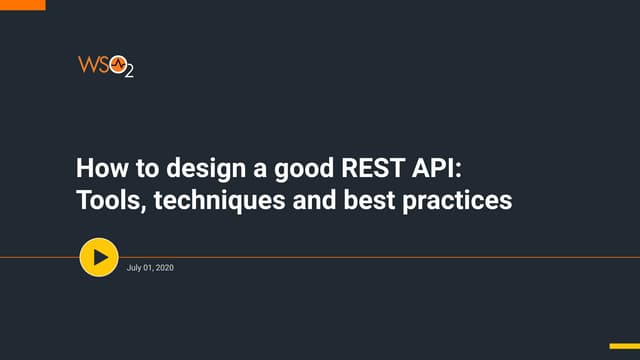 WSO2

How to design a good REST API: Tools, techniques and best practices

July 01, 2020